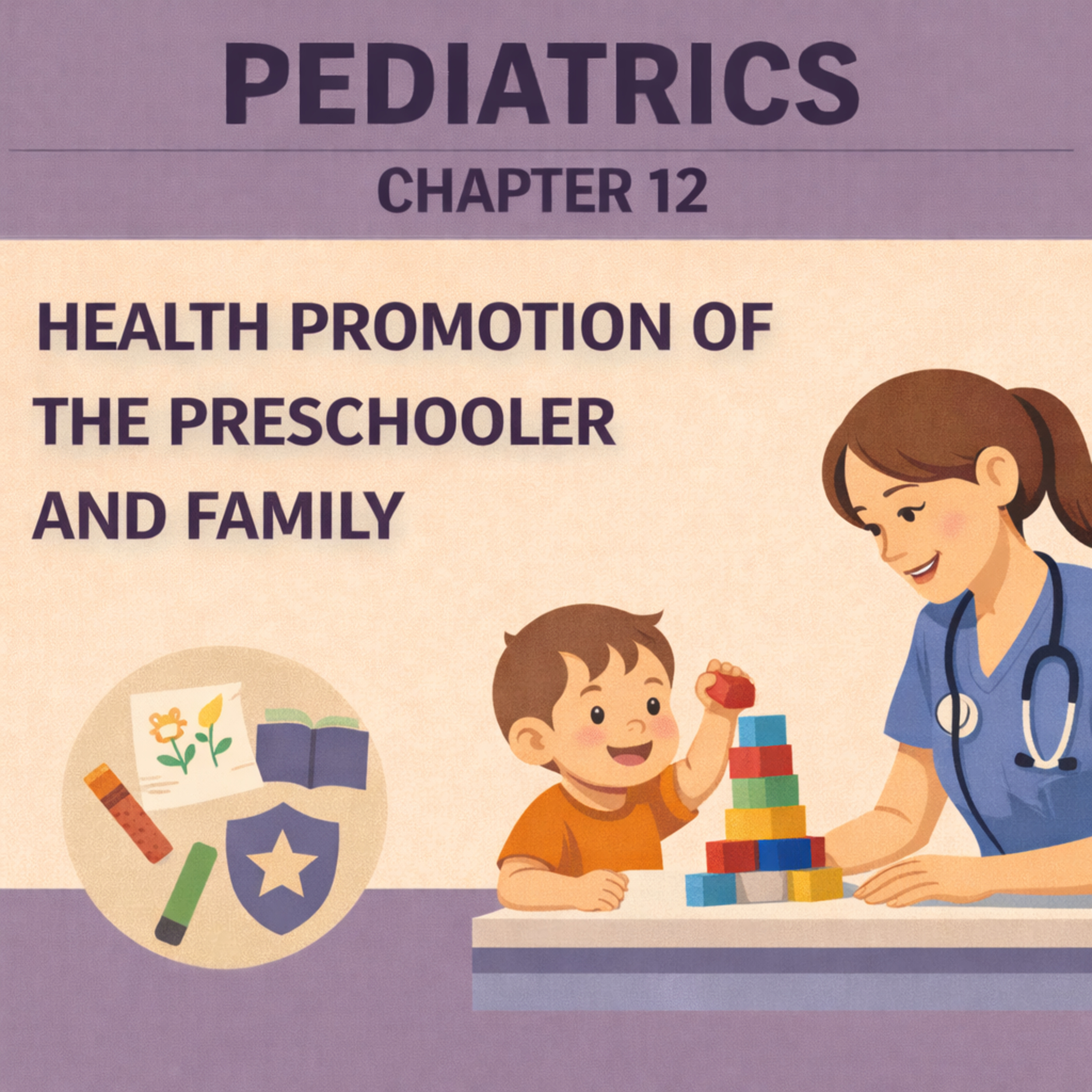 PEDIATRICS

CHAPTER 12

HEALTH PROMOTION OF THE PRESCHOOLER AND FAMILY